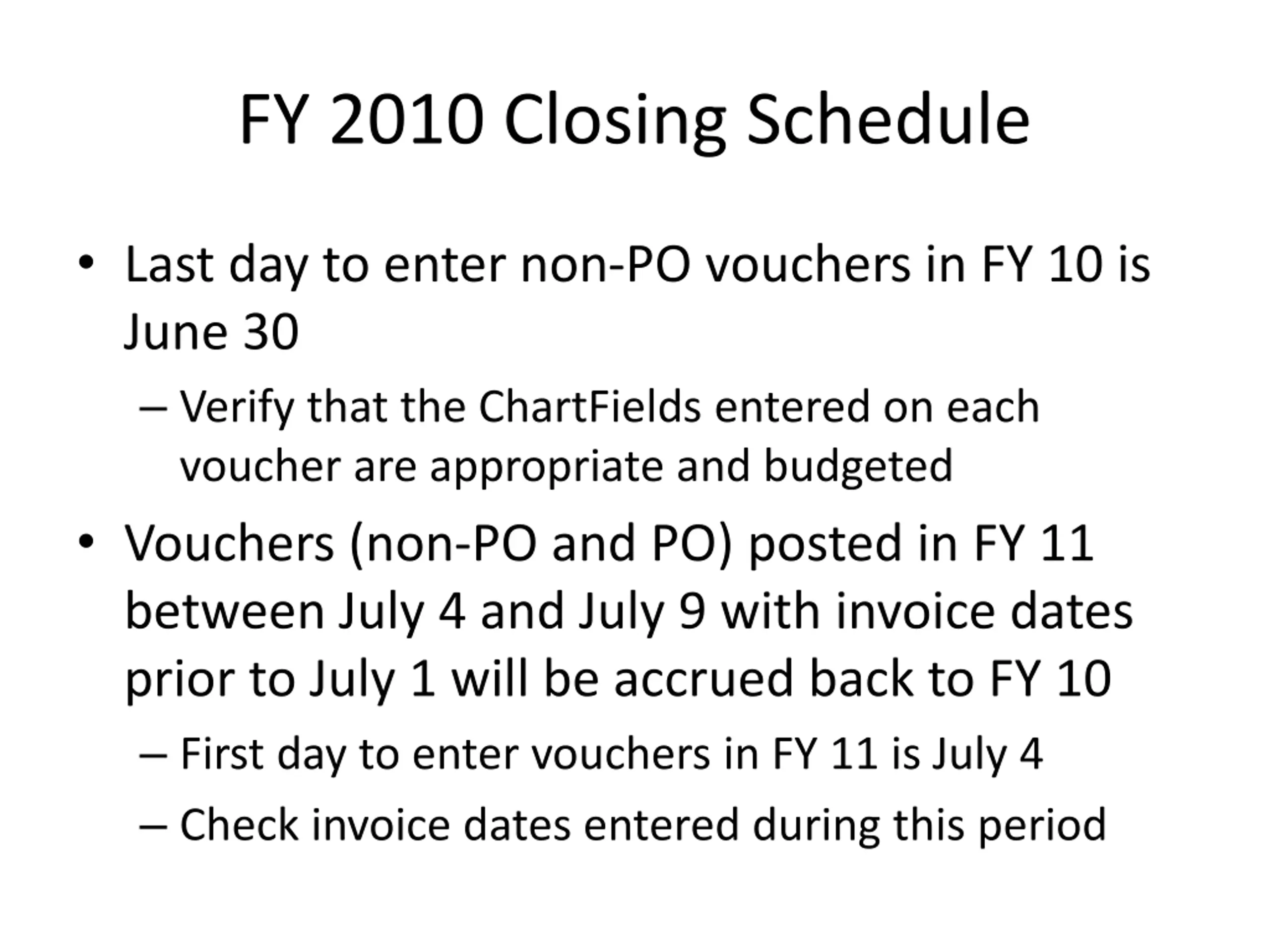 FY 2010 Closing Schedule

• Last day to enter non-PO vouchers in FY 10 is June 30
– Verify that the ChartFields entered on each voucher are appropriate and budgeted

• Vouchers (non-PO and PO) posted in FY 11 between July 4 and July 9 with invoice dates prior to July 1 will be accrued back to FY 10
– First day to enter vouchers in FY 11 is July 4
– Check invoice dates entered during this period